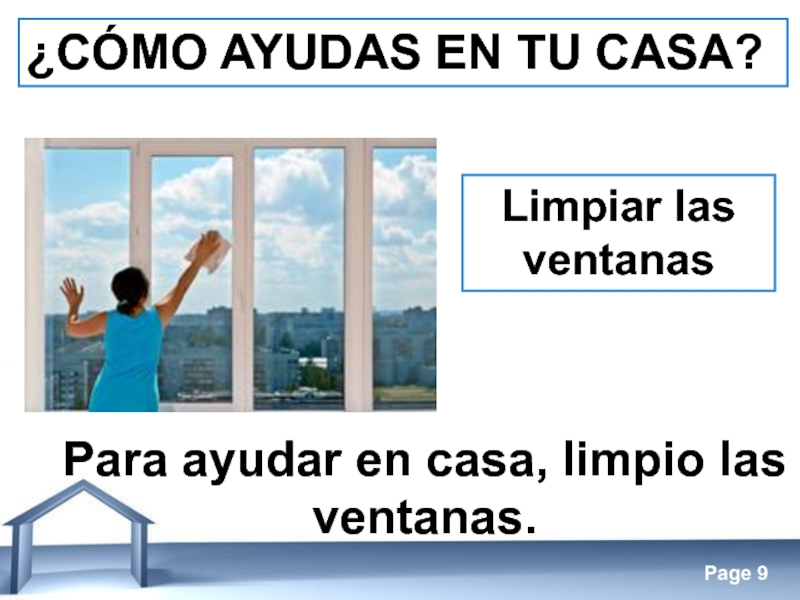 ¿CÓMO AYUDAS EN TU CASA?

Limpiar las ventanas

Para ayudar en casa, limpio las ventanas.

Page 9